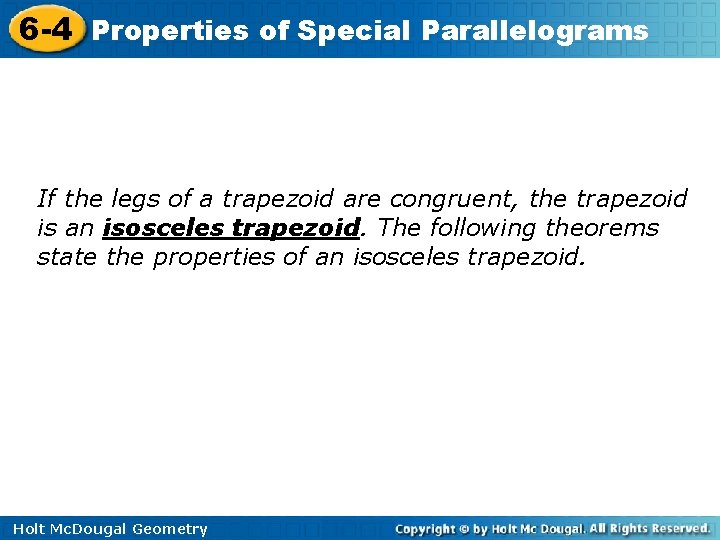 6-4 Properties of Special Parallelograms

If the legs of a trapezoid are congruent, the trapezoid is an isosceles trapezoid. The following theorems state the properties of an isosceles trapezoid.

Holt McDougal Geometry

Copyright © by Holt Mc Dougal. All Rights Reserved.